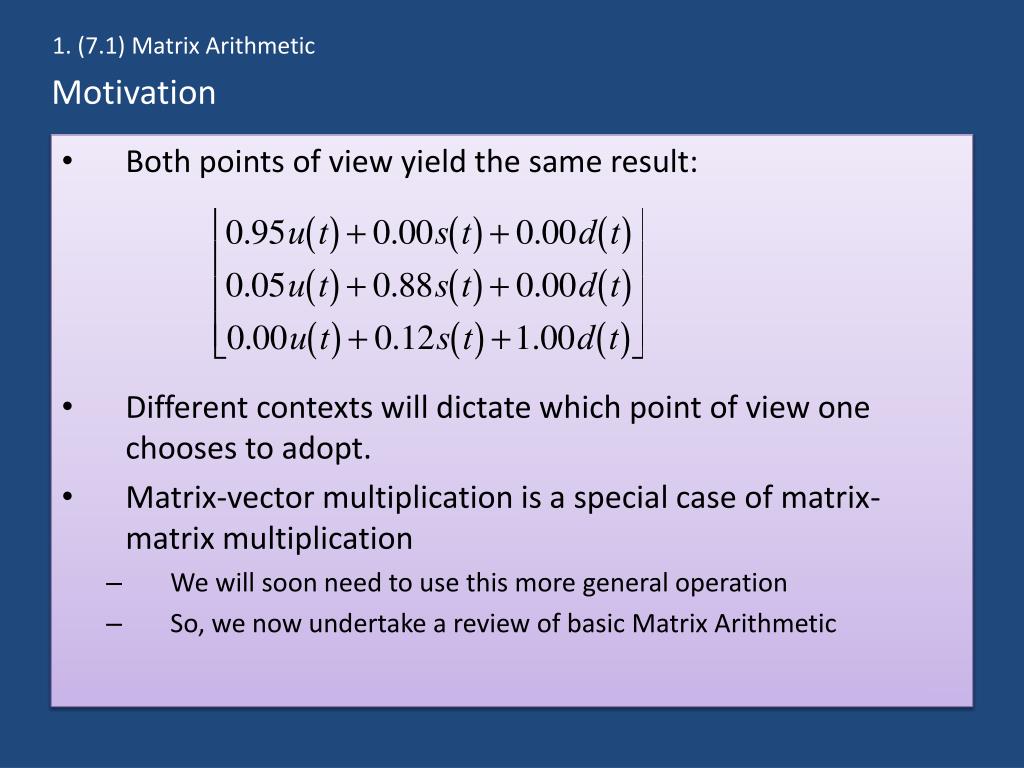 1. (7.1) Matrix Arithmetic

Motivation

• Both points of view yield the same result:

$\begin{bmatrix} 0.95u(t)+0.00s(t)+0.00d(t) \\ 0.05u(t)+0.88s(t)+0.00d(t) \\ 0.00u(t)+0.12s(t)+1.00d(t) \end{bmatrix}$

• Different contexts will dictate which point of view one chooses to adopt.

• Matrix-vector multiplication is a special case of matrix-matrix multiplication

– We will soon need to use this more general operation

– So, we now undertake a review of basic Matrix Arithmetic